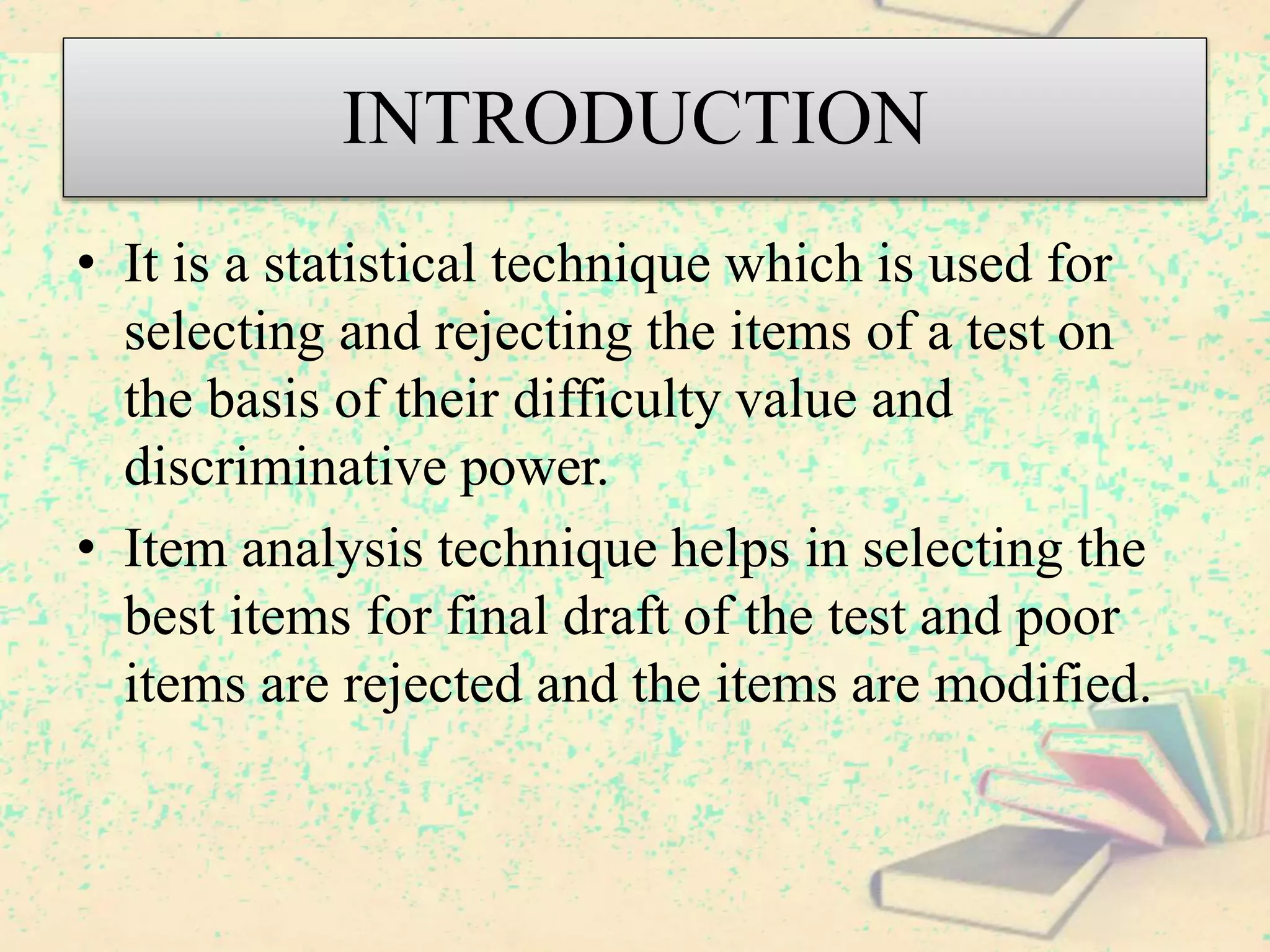 INTRODUCTION

• It is a statistical technique which is used for selecting and rejecting the items of a test on the basis of their difficulty value and discriminative power.

• Item analysis technique helps in selecting the best items for final draft of the test and poor items are rejected and the items are modified.